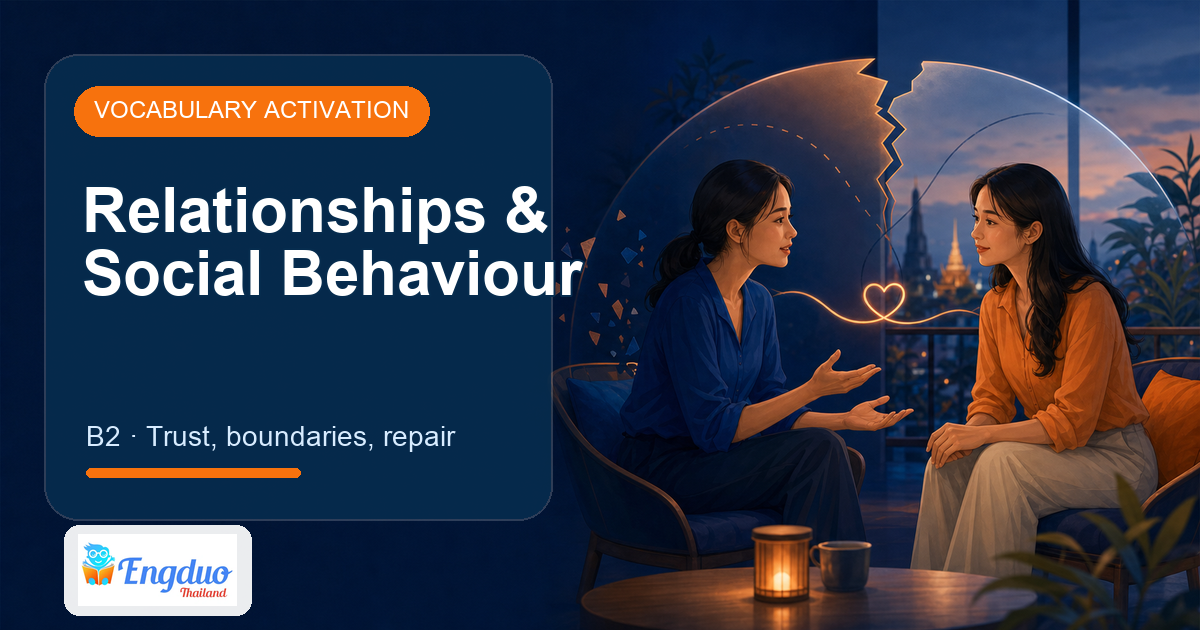 VOCABULARY ACTIVATION

Relationships & Social Behaviour

B2 · Trust, boundaries, repair

Engduo Thailand